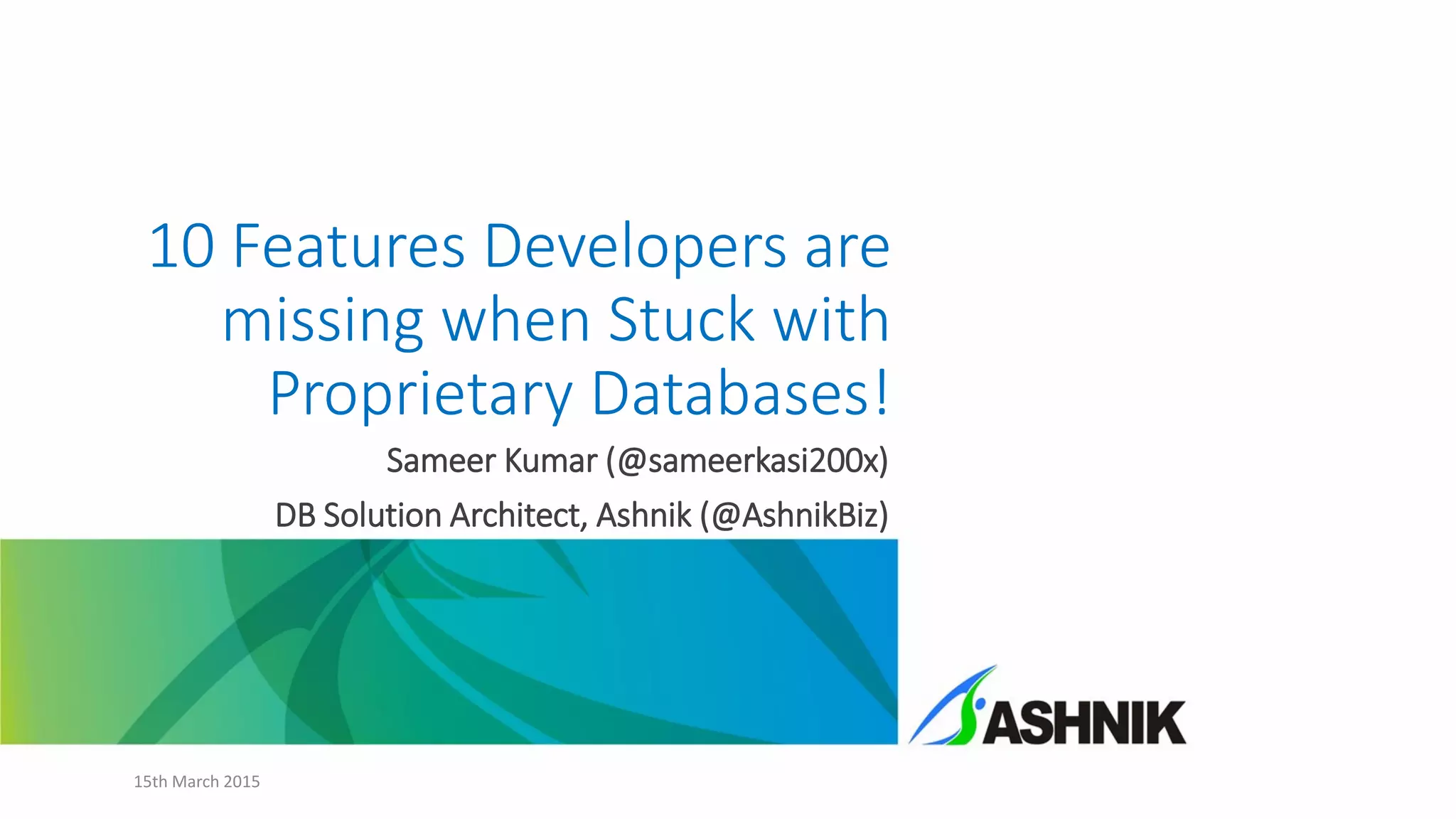 10 Features Developers are missing when Stuck with Proprietary Databases!

Sameer Kumar (@sameerkasi200x)

DB Solution Architect, Ashnik (@AshnikBiz)

ASHNIK

15th March 2015